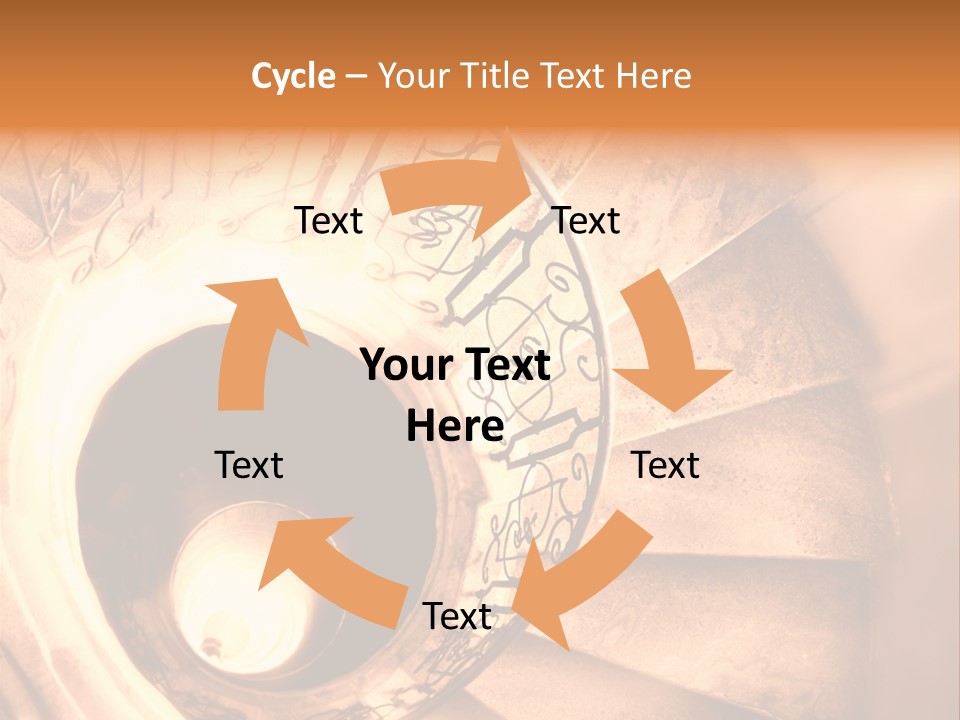 Cycle – Your Title Text Here

Text

Text

Your Text Here

Text

Text

Text